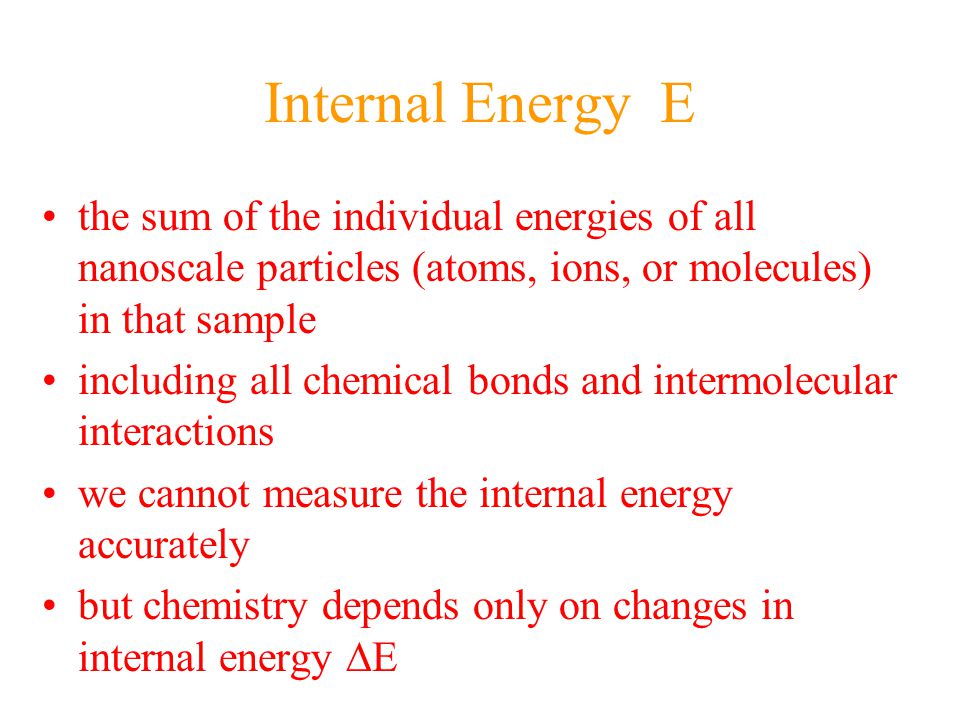 Internal Energy E

• the sum of the individual energies of all nanoscale particles (atoms, ions, or molecules) in that sample
• including all chemical bonds and intermolecular interactions
• we cannot measure the internal energy accurately
• but chemistry depends only on changes in internal energy $\Delta E$